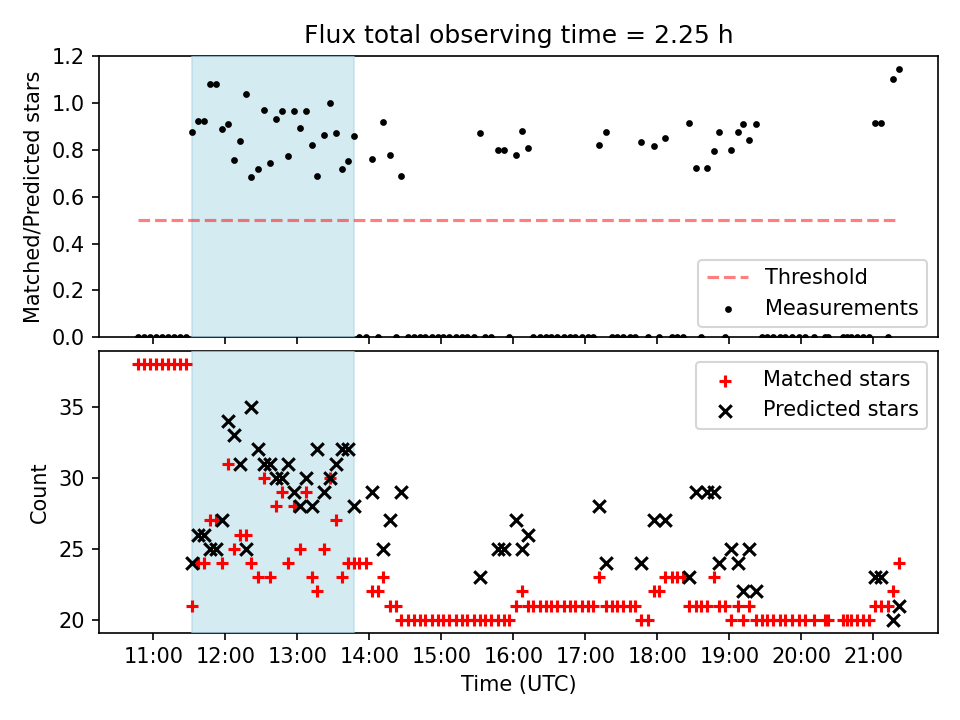 Flux total observing time = 2.25 h

Matched/Predicted stars

1.2
1.0
0.8
0.6
0.4
0.2
0.0

Threshold
Measurements

Count

35
30
25
20

Matched stars
Predicted stars

11:00
12:00
13:00
14:00
15:00
16:00
17:00
18:00
19:00
20:00
21:00

Time (UTC)